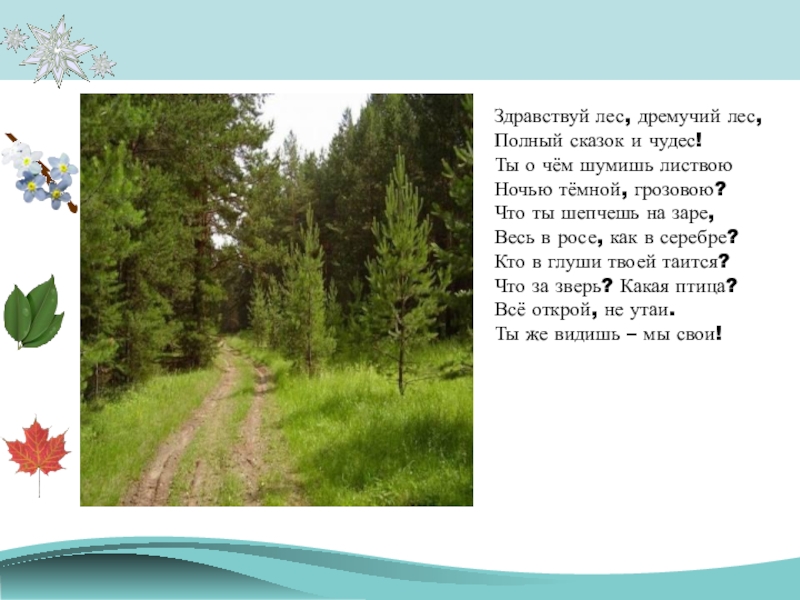 Здравствуй лес, дремучий лес,
Полный сказок и чудес!
Ты о чём шумишь листвою
Ночью тёмной, грозовою?
Что ты шепчешь на заре,
Весь в росе, как в серебре?
Кто в глуши твоей таится?
Что за зверь? Какая птица?
Всё открой, не утаи.
Ты же видишь – мы свои!